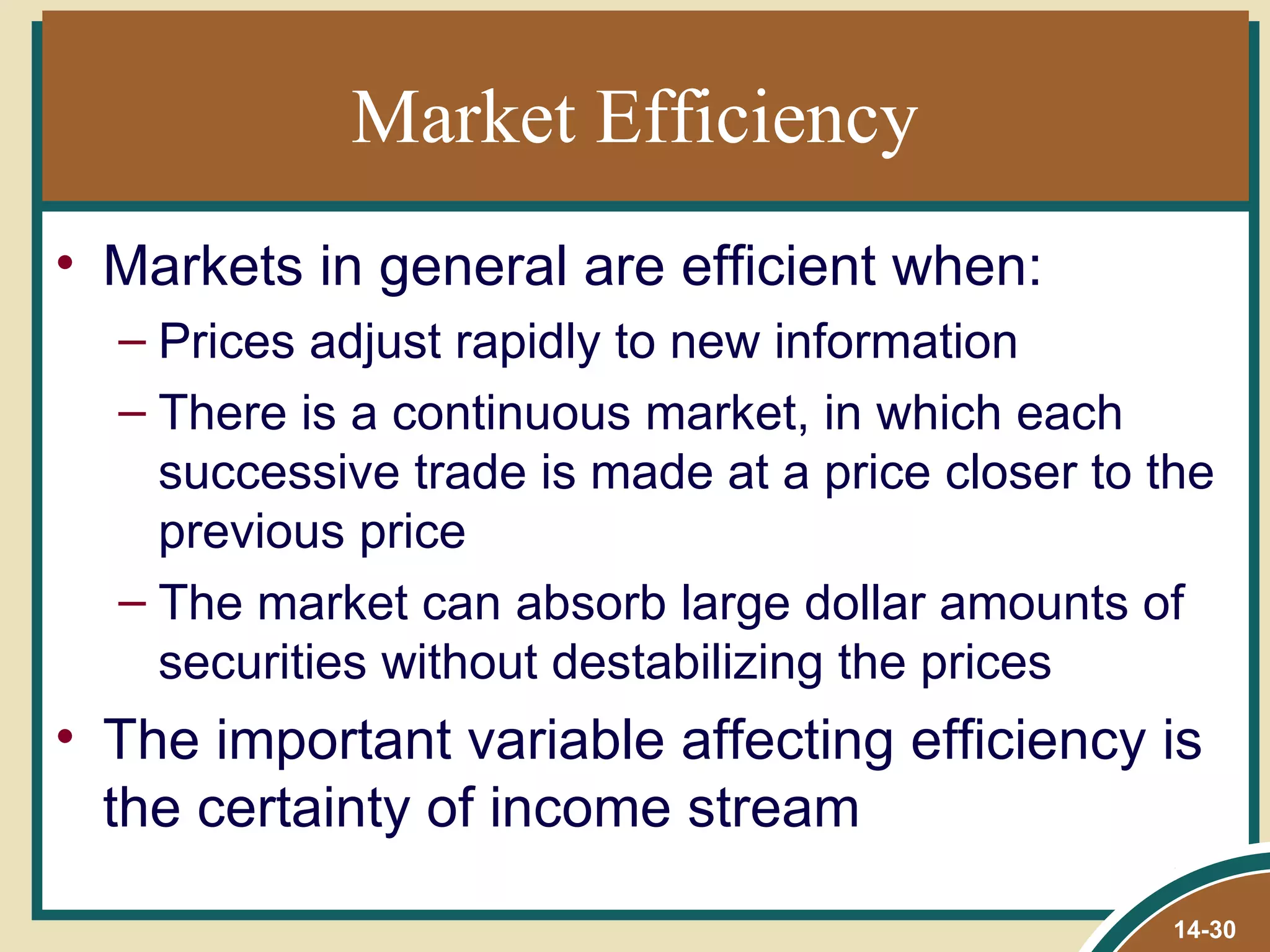 Market Efficiency

• Markets in general are efficient when:
– Prices adjust rapidly to new information
– There is a continuous market, in which each successive trade is made at a price closer to the previous price
– The market can absorb large dollar amounts of securities without destabilizing the prices
• The important variable affecting efficiency is the certainty of income stream

14-30